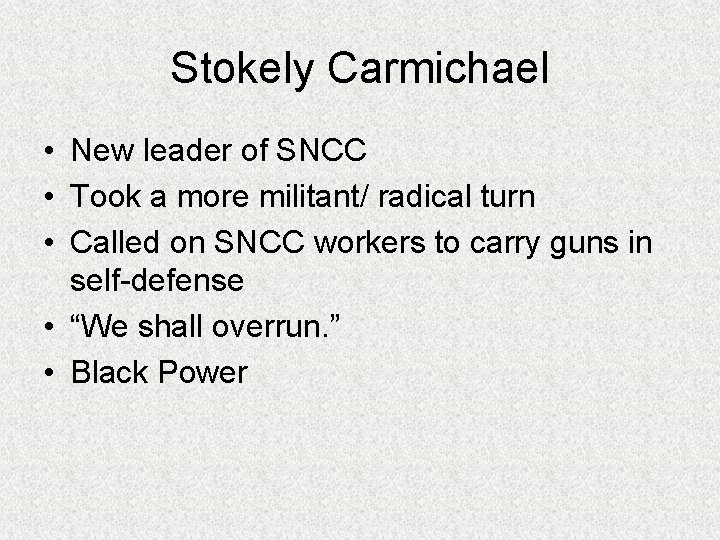 Stokely Carmichael

• New leader of SNCC
• Took a more militant/ radical turn
• Called on SNCC workers to carry guns in self-defense
• “We shall overrun.”
• Black Power